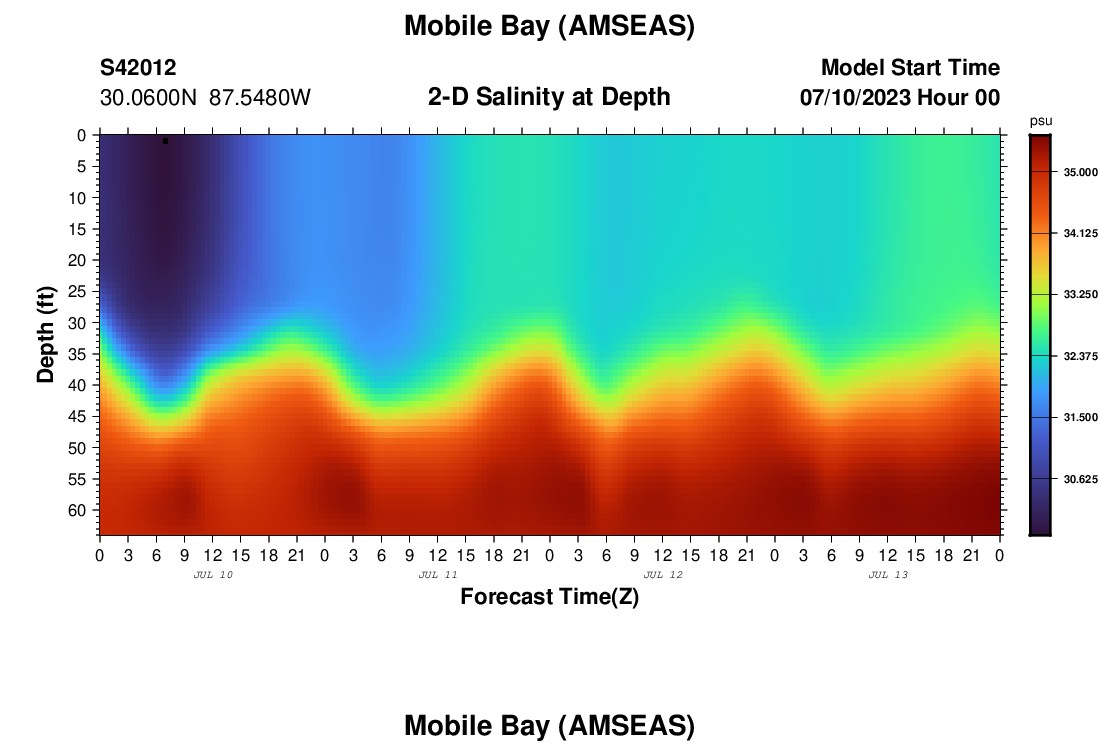 Mobile Bay (AMSEAS)

S42012
30.0600N 87.5480W

2-D Salinity at Depth

Model Start Time
07/10/2023 Hour 00

Depth (ft)
0
5
10
15
20
25
30
35
40
45
50
55
60

0 3 6 9 12 15 18 21 0 3 6 9 12 15 18 21 0 3 6 9 12 15 18 21 0 3 6 9 12 15 18 21 0
JUL 10
JUL 11
JUL 12
JUL 13

Forecast Time(Z)

psu
35.000
34.125
33.250
32.375
31.500
30.625

Mobile Bay (AMSEAS)